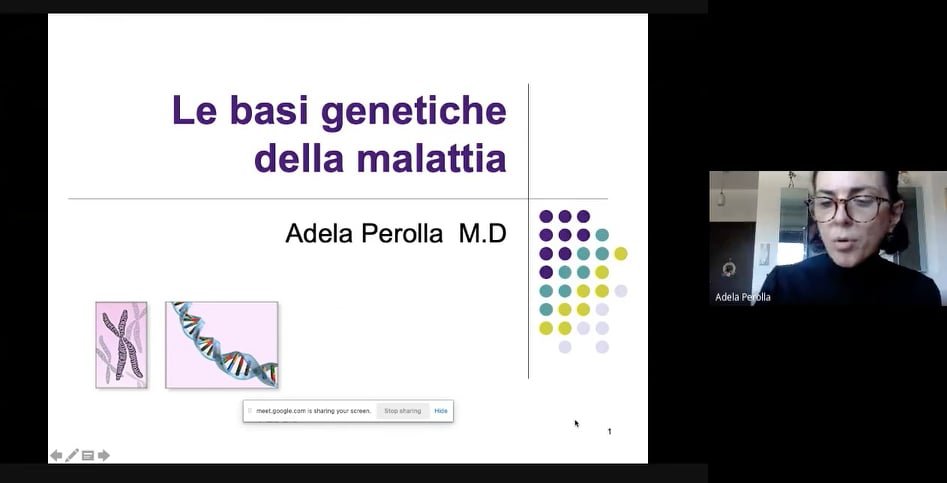 Le basi genetiche della malattia

Adela Perolla M.D

meet.google.com is sharing your screen. Stop sharing Hide

1

Adela Perolla